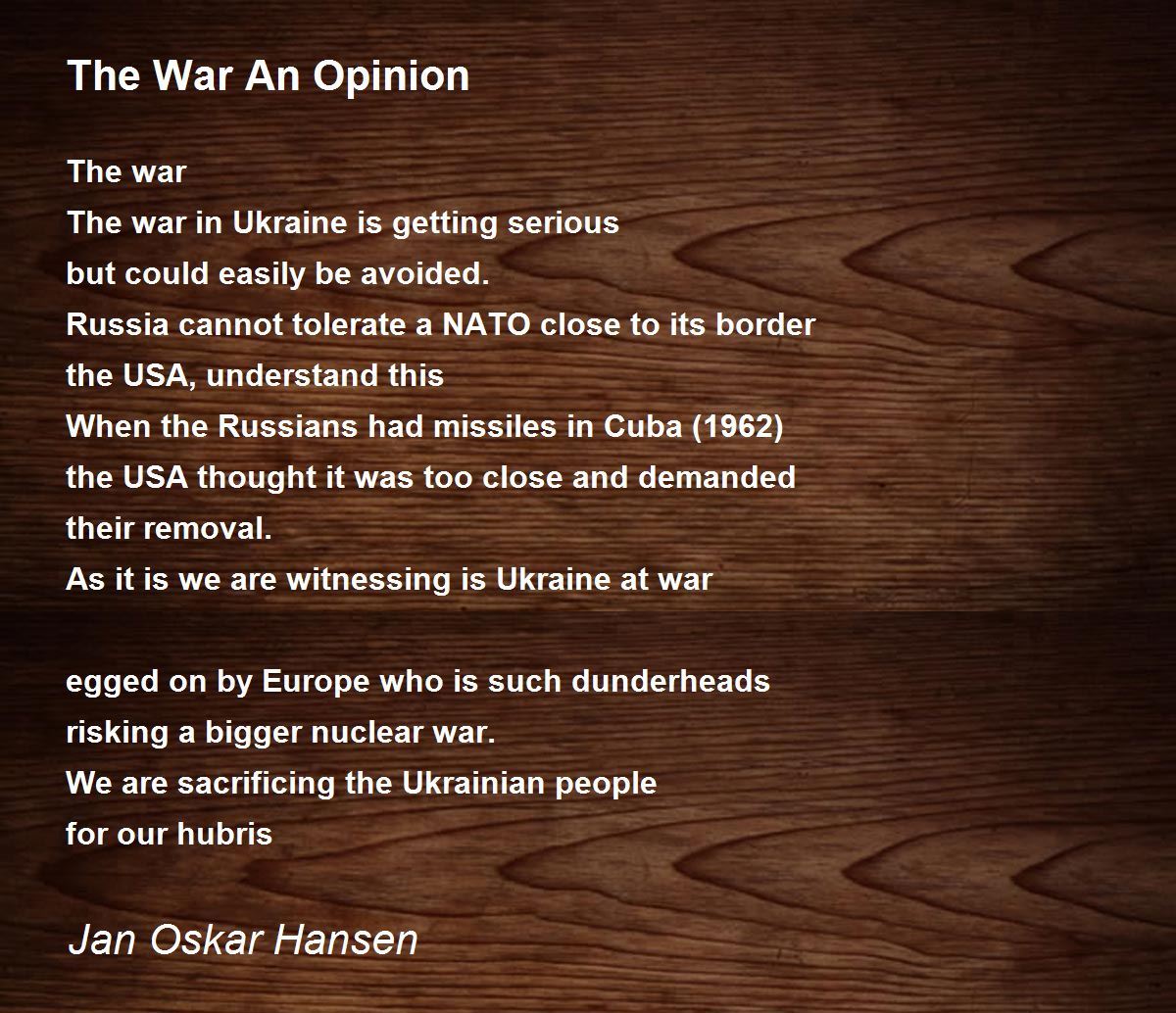 The War An Opinion

The war
The war in Ukraine is getting serious
but could easily be avoided.
Russia cannot tolerate a NATO close to its border
the USA, understand this
When the Russians had missiles in Cuba (1962)
the USA thought it was too close and demanded
their removal.
As it is we are witnessing is Ukraine at war

egged on by Europe who is such dunderheads
risking a bigger nuclear war.
We are sacrificing the Ukrainian people
for our hubris

Jan Oskar Hansen